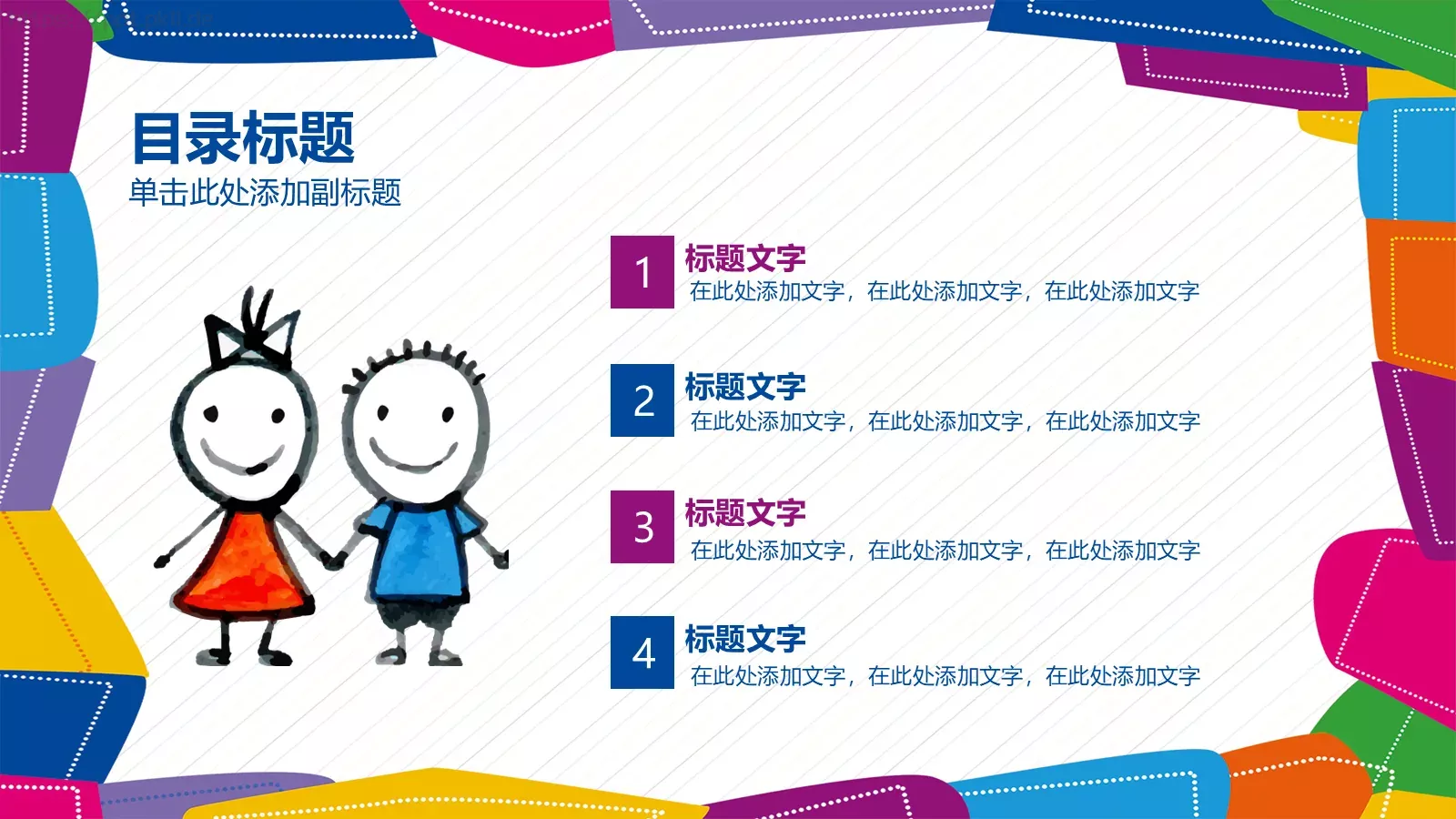 目录标题
单击此处添加副标题

1
标题文字
在此处添加文字，在此处添加文字，在此处添加文字

2
标题文字
在此处添加文字，在此处添加文字，在此处添加文字

3
标题文字
在此处添加文字，在此处添加文字，在此处添加文字

4
标题文字
在此处添加文字，在此处添加文字，在此处添加文字